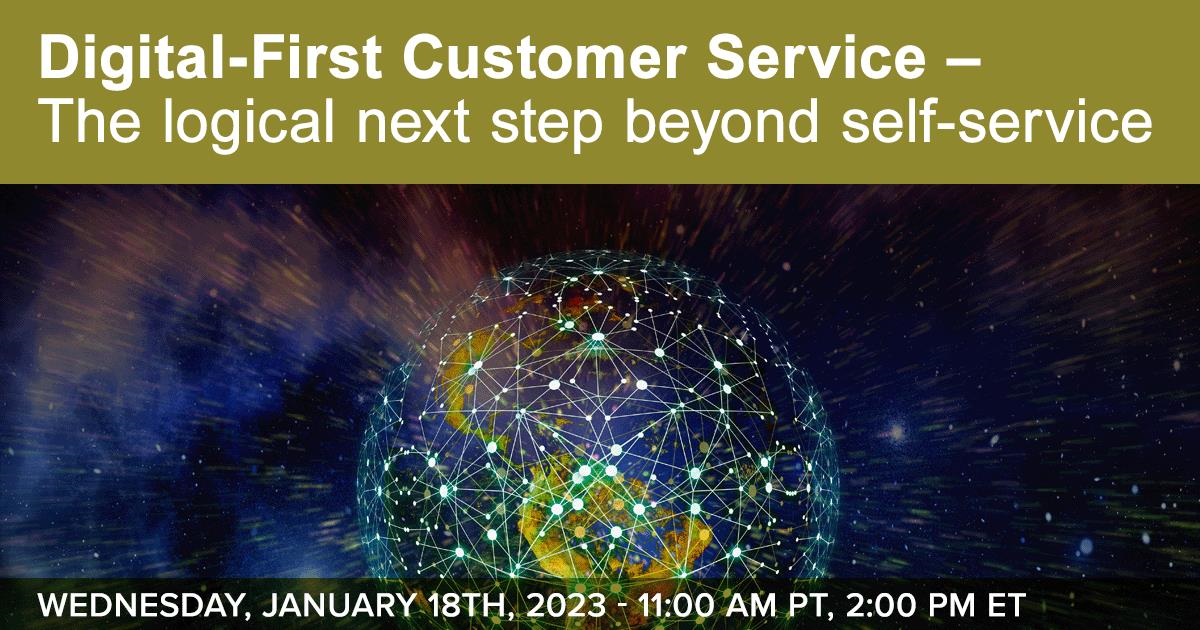 Digital-First Customer Service –
The logical next step beyond self-service

WEDNESDAY, JANUARY 18TH, 2023 - 11:00 AM PT, 2:00 PM ET